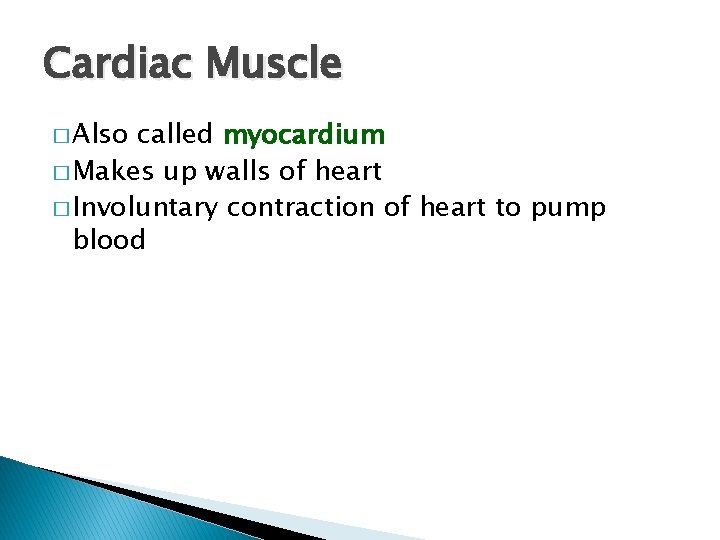 Cardiac Muscle

□ Also called myocardium
□ Makes up walls of heart
□ Involuntary contraction of heart to pump blood